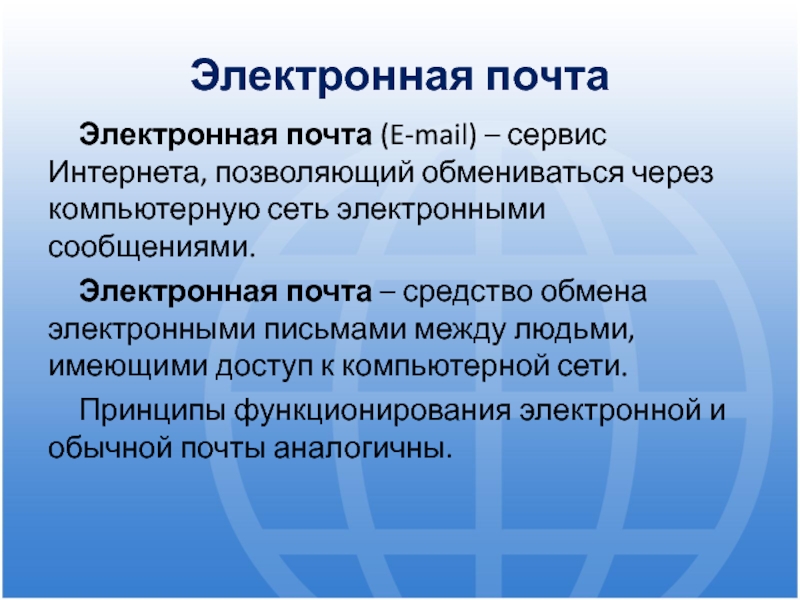 Электронная почта

Электронная почта (E-mail) – сервис Интернета, позволяющий обмениваться через компьютерную сеть электронными сообщениями.

Электронная почта – средство обмена электронными письмами между людьми, имеющими доступ к компьютерной сети.

Принципы функционирования электронной и обычной почты аналогичны.